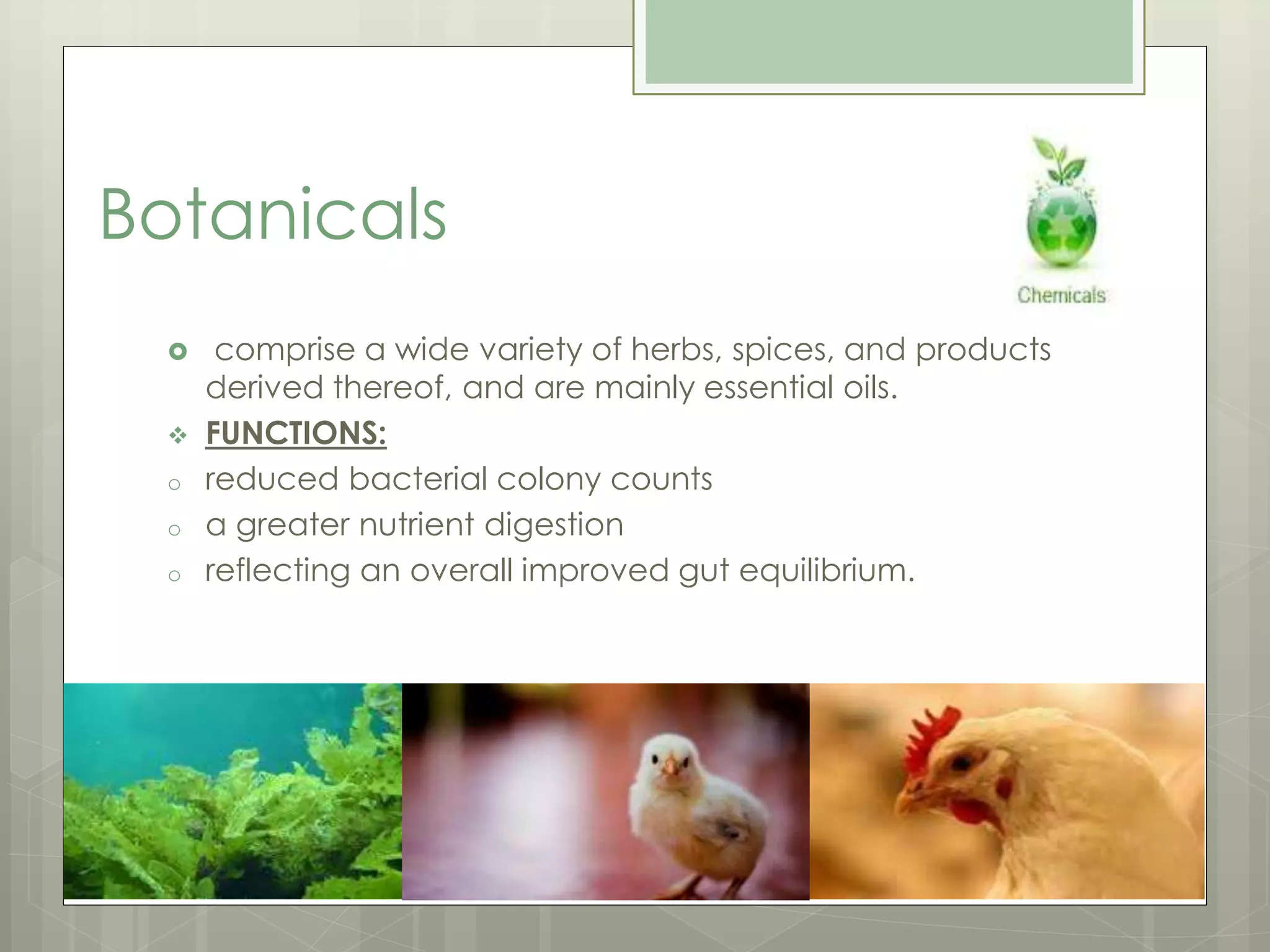 Botanicals

Chemicals

comprise a wide variety of herbs, spices, and products derived thereof, and are mainly essential oils.

FUNCTIONS:

reduced bacterial colony counts

a greater nutrient digestion

reflecting an overall improved gut equilibrium.